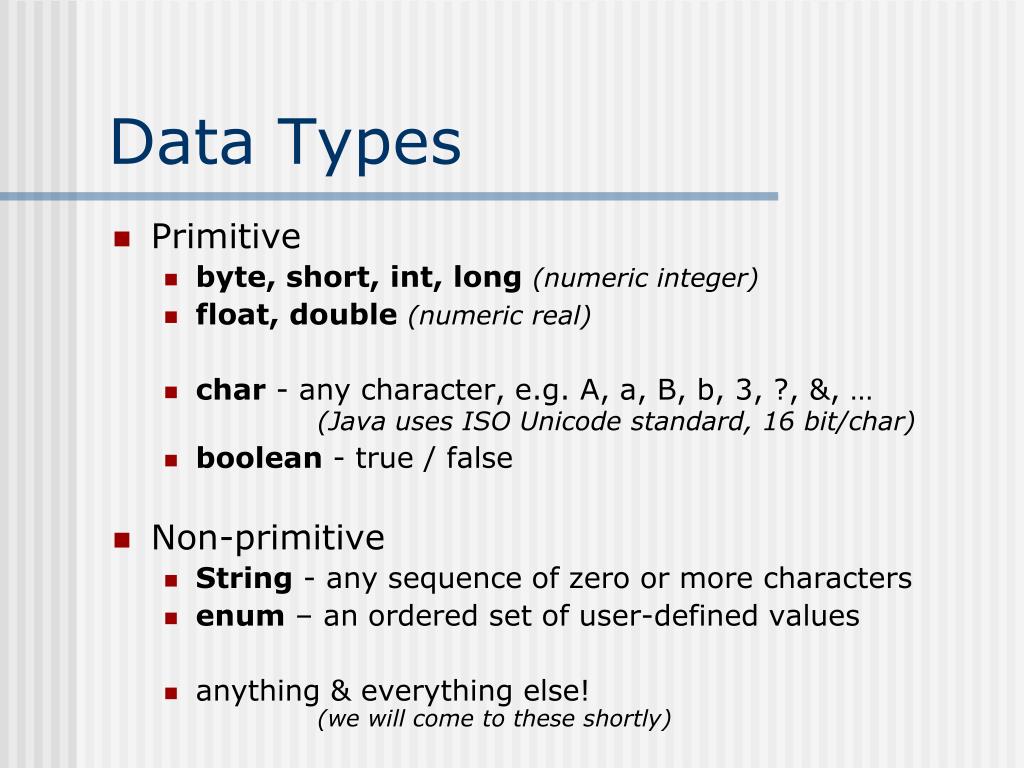 Data Types

Primitive

byte, short, int, long (numeric integer)

float, double (numeric real)

char - any character, e.g. A, a, B, b, 3, ?, &, …
(Java uses ISO Unicode standard, 16 bit/char)

boolean - true / false

Non-primitive

String - any sequence of zero or more characters

enum – an ordered set of user-defined values

anything & everything else!
(we will come to these shortly)